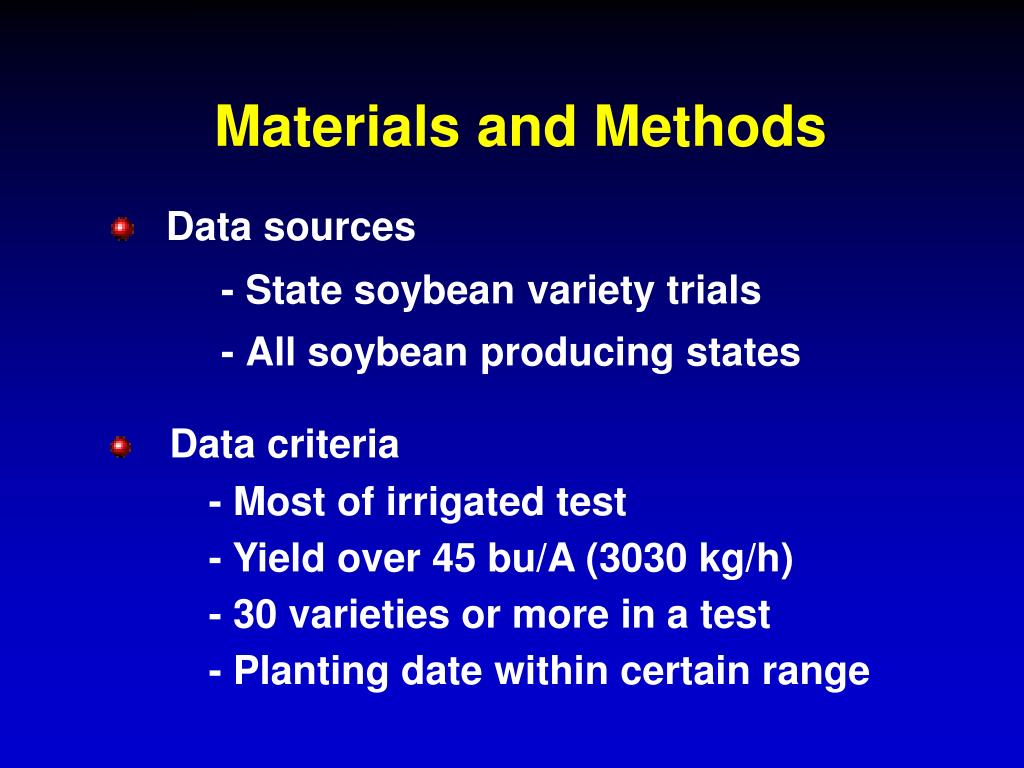 Materials and Methods

Data sources
- State soybean variety trials
- All soybean producing states

Data criteria
- Most of irrigated test
- Yield over 45 bu/A (3030 kg/h)
- 30 varieties or more in a test
- Planting date within certain range